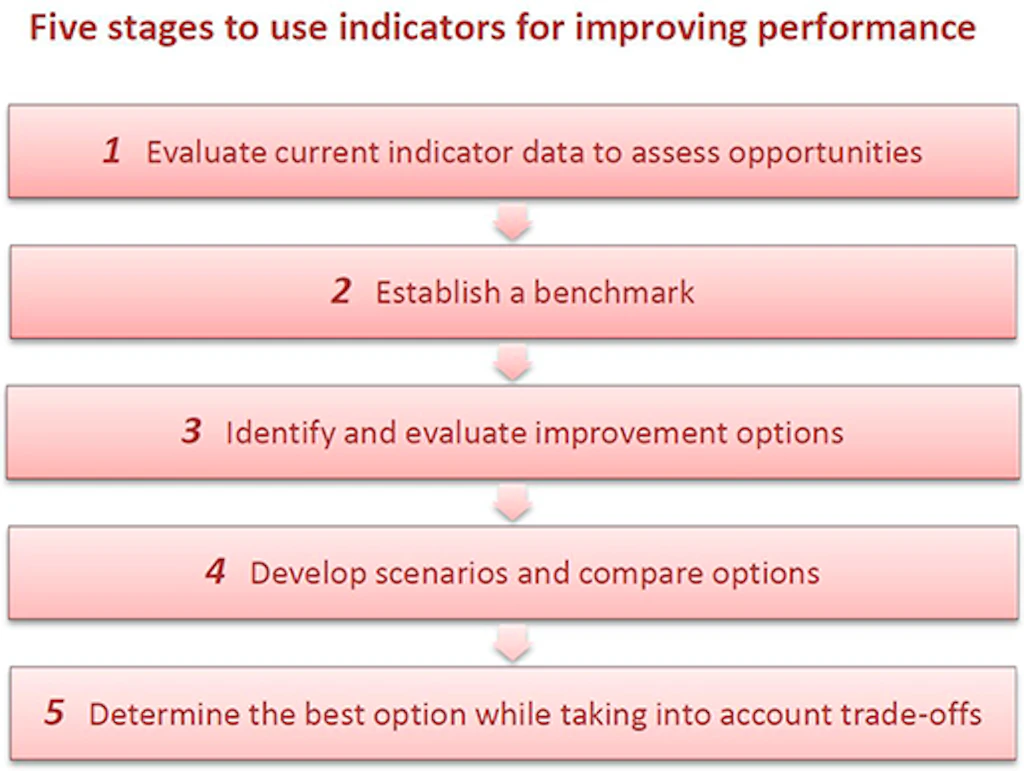 Five stages to use indicators for improving performance

1 Evaluate current indicator data to assess opportunities

2 Establish a benchmark

3 Identify and evaluate improvement options

4 Develop scenarios and compare options

5 Determine the best option while taking into account trade-offs